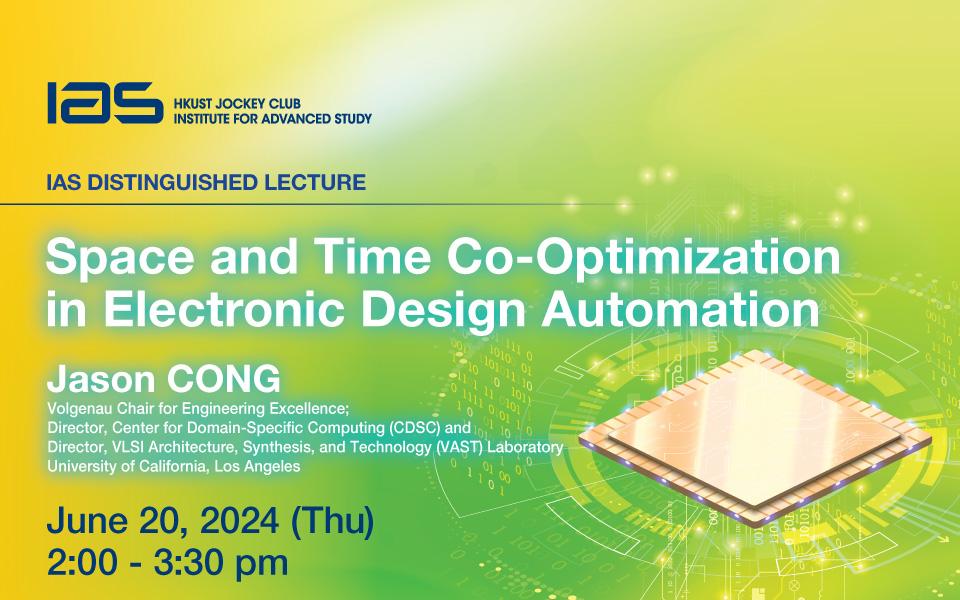 IAS HKUST JOCKEY CLUB INSTITUTE FOR ADVANCED STUDY

IAS DISTINGUISHED LECTURE

Space and Time Co-Optimization in Electronic Design Automation

Jason CONG

Volgenau Chair for Engineering Excellence; Director, Center for Domain-Specific Computing (CDSC) and Director, VLSI Architecture, Synthesis, and Technology (VAST) Laboratory University of California, Los Angeles

June 20, 2024 (Thu)
2:00 - 3:30 pm